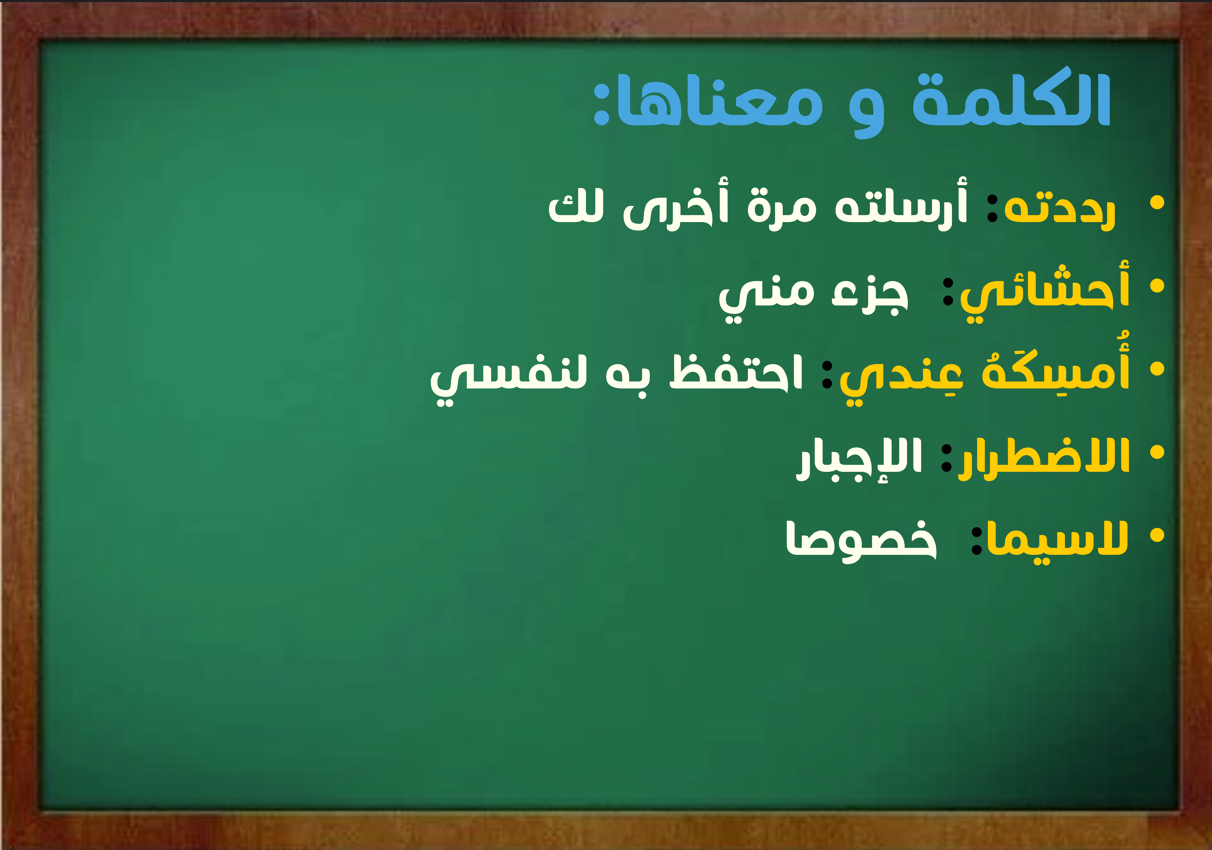 الكلمة و معناها:

• رددته: أرسلته مرة أخرى لك
• أحشائي: جزء مني
• أُمسِكَهُ عِندي: احتفظ به لنفسي
• الاضطرار: الإجبار
• لاسيما: خصوصا